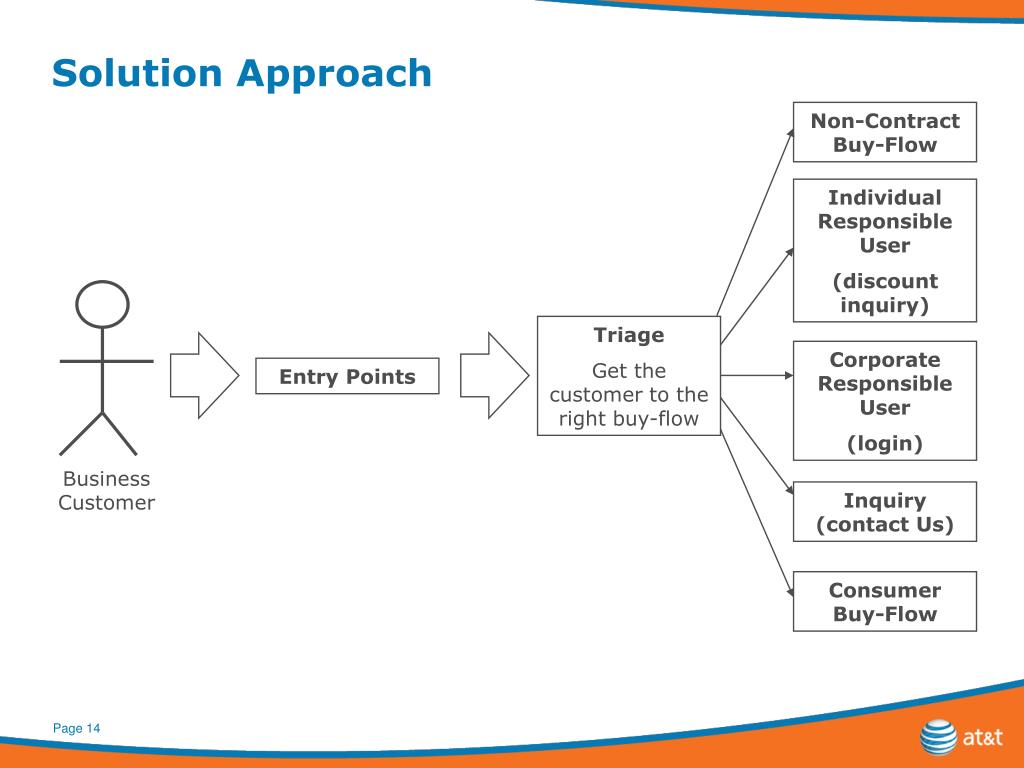 Solution Approach

Business Customer

Entry Points

Triage

Get the customer to the right buy-flow

Non-Contract Buy-Flow

Individual Responsible User

(discount inquiry)

Corporate Responsible User

(login)

Inquiry (contact Us)

Consumer Buy-Flow

Page 14

at&t